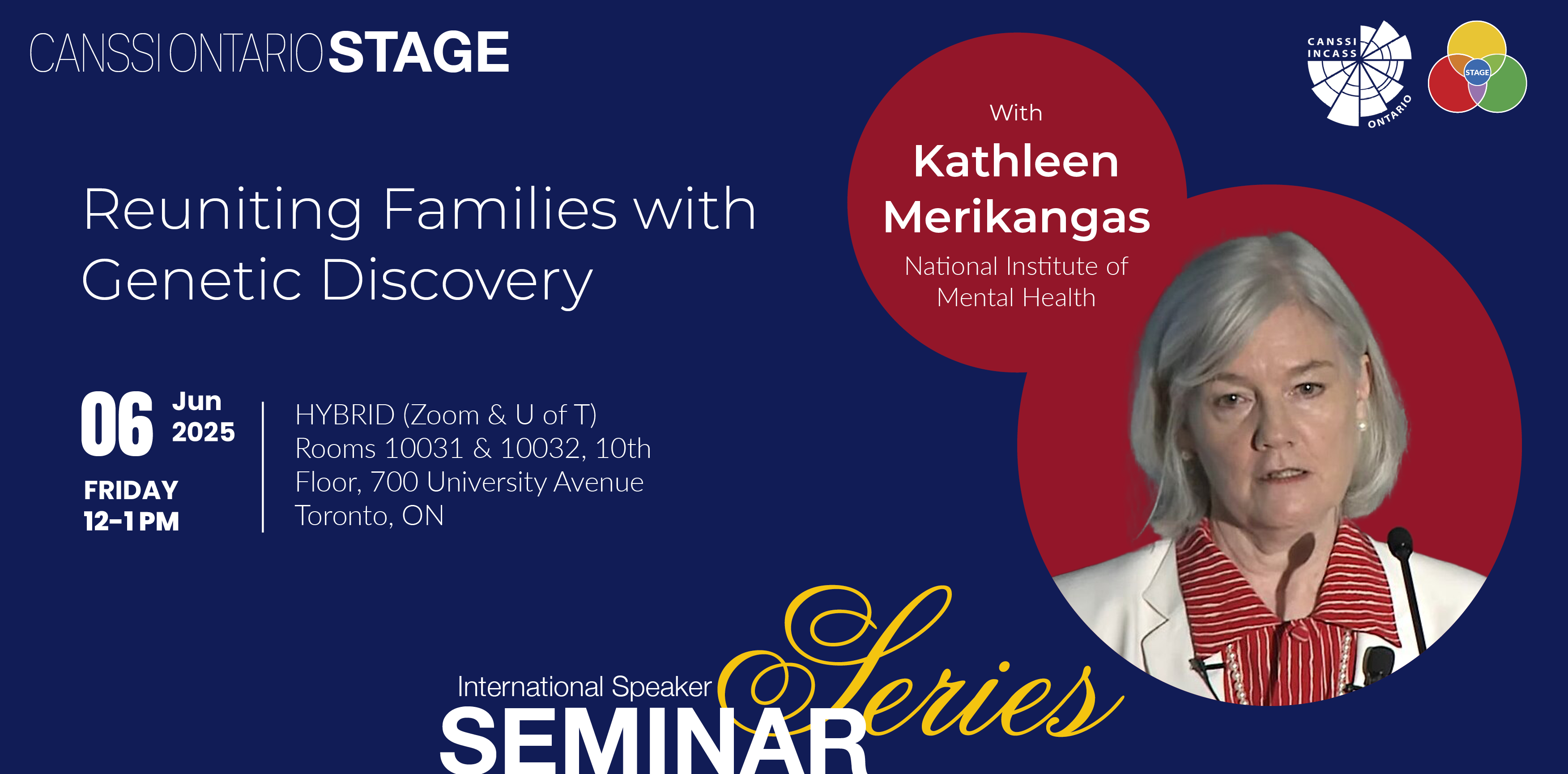 CANSSI ONTARIO STAGE

CANSSI INCASS ONTARIO

STAGE

With
Kathleen Merikangas
National Institute of Mental Health

Reuniting Families with Genetic Discovery

06 Jun 2025
FRIDAY
12-1 PM

HYBRID (Zoom & U of T)
Rooms 10031 & 10032, 10th Floor, 700 University Avenue
Toronto, ON

International Speaker
SEMINAR Series